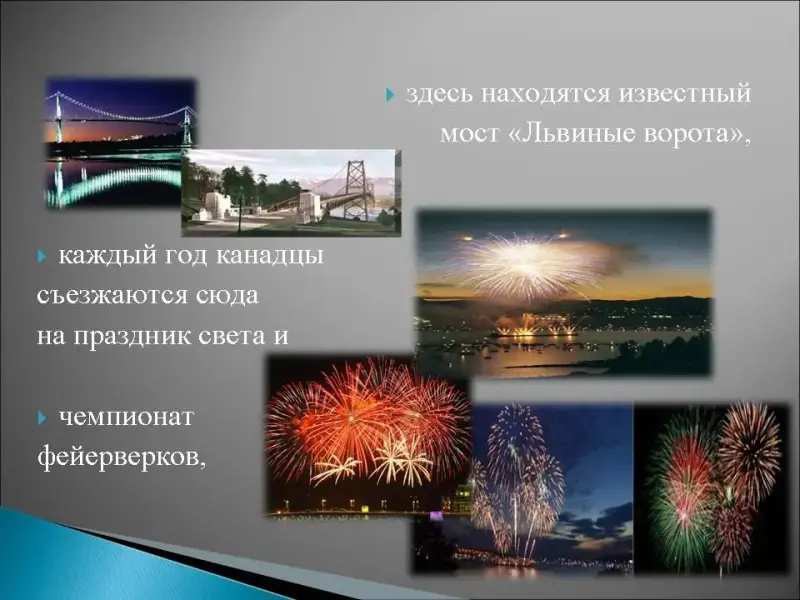 здесь находятся известный мост «Львиные ворота»,

каждый год канадцы съезжаются сюда на праздник света и

чемпионат фейерверков,